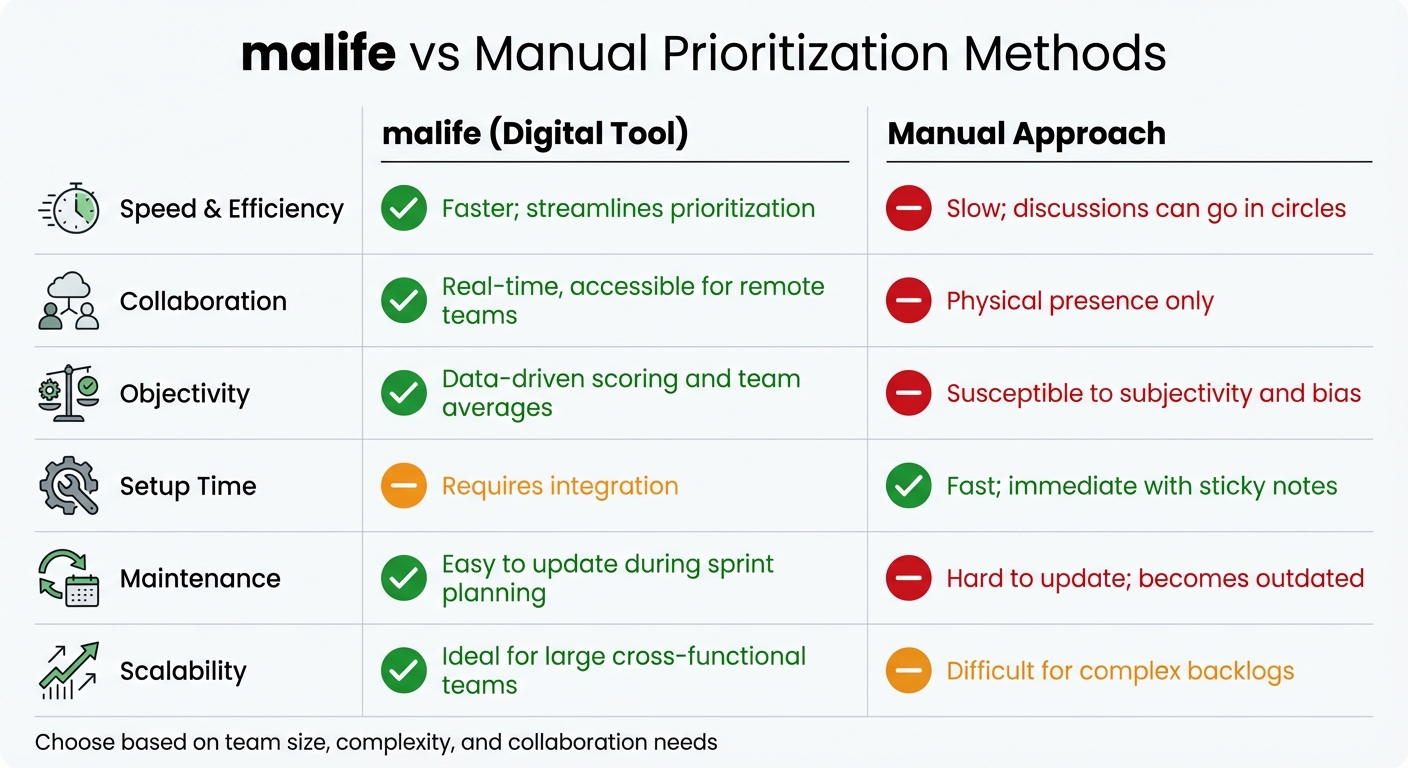 malife vs Manual Prioritization Methods

| | malife (Digital Tool) | Manual Approach |
|---|---|---|
| Speed & Efficiency | Faster; streamlines prioritization | Slow; discussions can go in circles |
| Collaboration | Real-time, accessible for remote teams | Physical presence only |
| Objectivity | Data-driven scoring and team averages | Susceptible to subjectivity and bias |
| Setup Time | Requires integration | Fast; immediate with sticky notes |
| Maintenance | Easy to update during sprint planning | Hard to update; becomes outdated |
| Scalability | Ideal for large cross-functional teams | Difficult for complex backlogs |

Choose based on team size, complexity, and collaboration needs